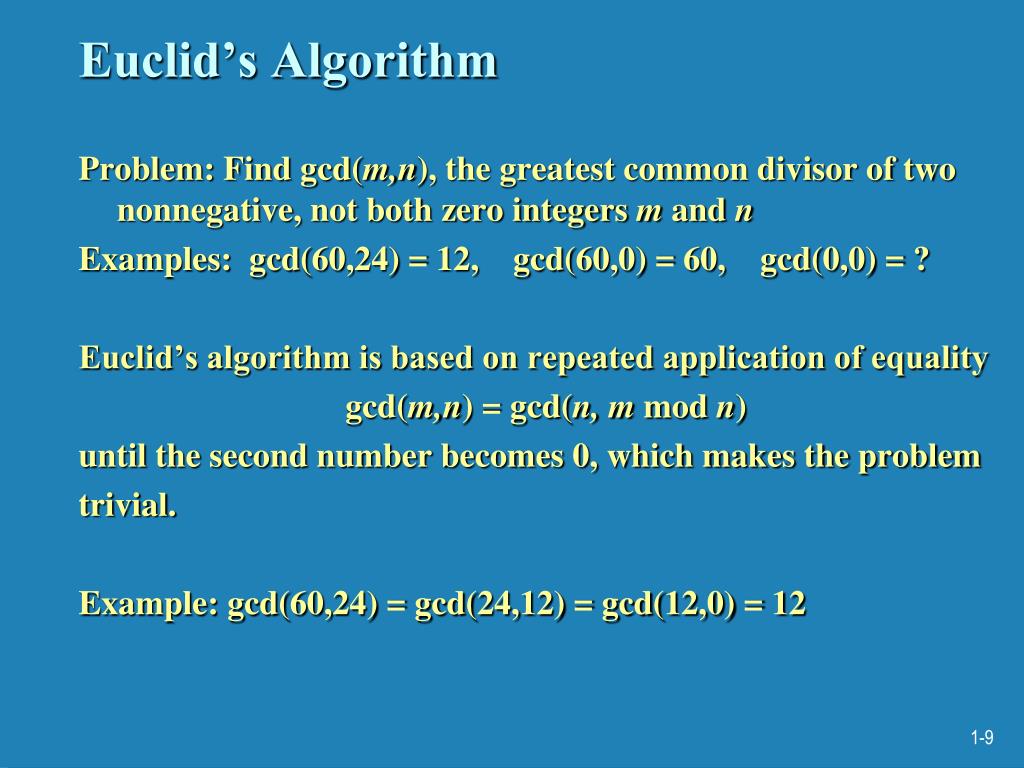 Euclid's Algorithm

Problem: Find gcd($m$,$n$), the greatest common divisor of two nonnegative, not both zero integers $m$ and $n$

Examples: gcd(60,24) = 12, gcd(60,0) = 60, gcd(0,0) = ?

Euclid's algorithm is based on repeated application of equality

gcd($m$,$n$) = gcd($n$, $m$ mod $n$)

until the second number becomes 0, which makes the problem trivial.

Example: gcd(60,24) = gcd(24,12) = gcd(12,0) = 12

1-9